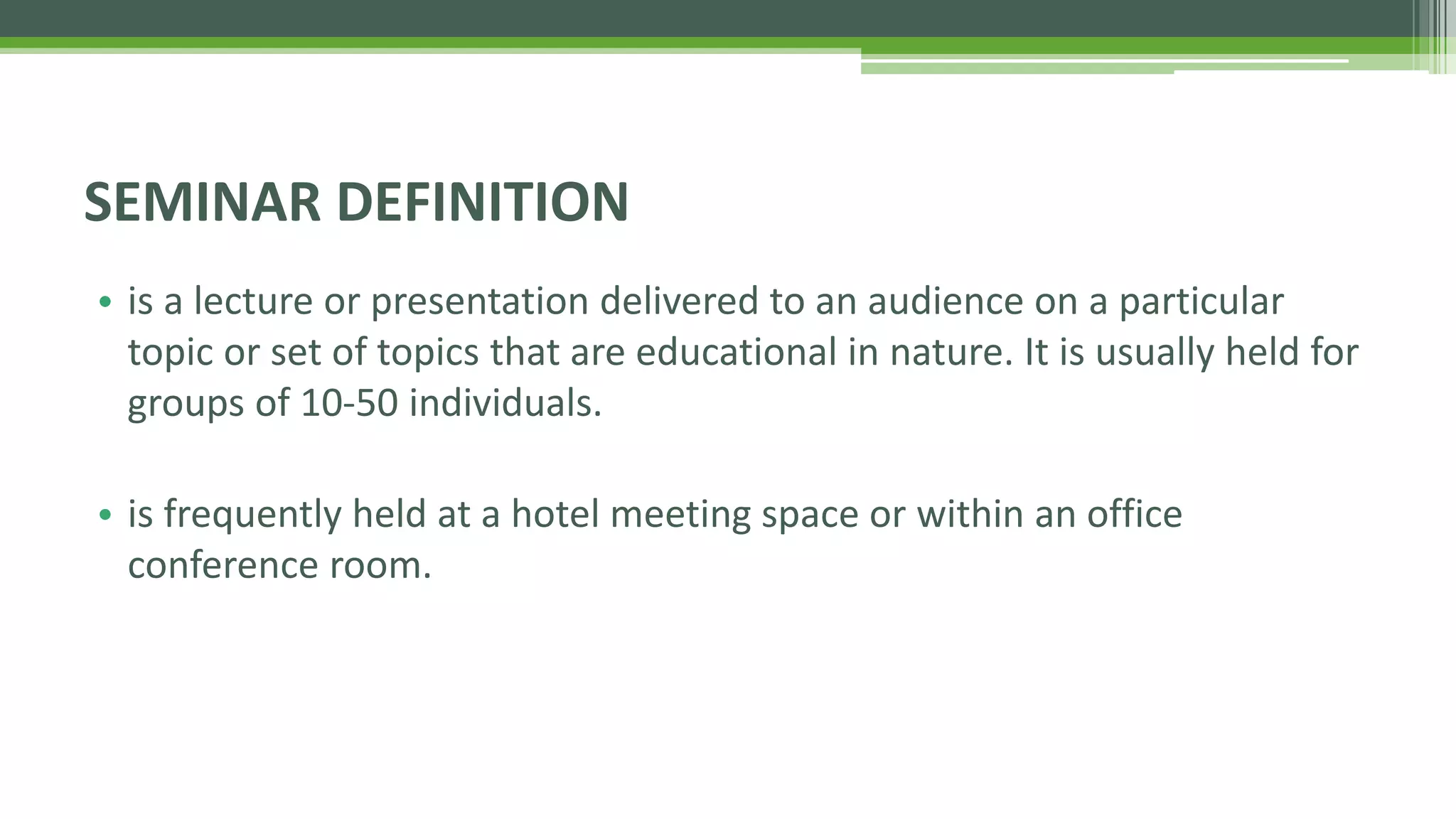 SEMINAR DEFINITION

• is a lecture or presentation delivered to an audience on a particular topic or set of topics that are educational in nature. It is usually held for groups of 10-50 individuals.

• is frequently held at a hotel meeting space or within an office conference room.